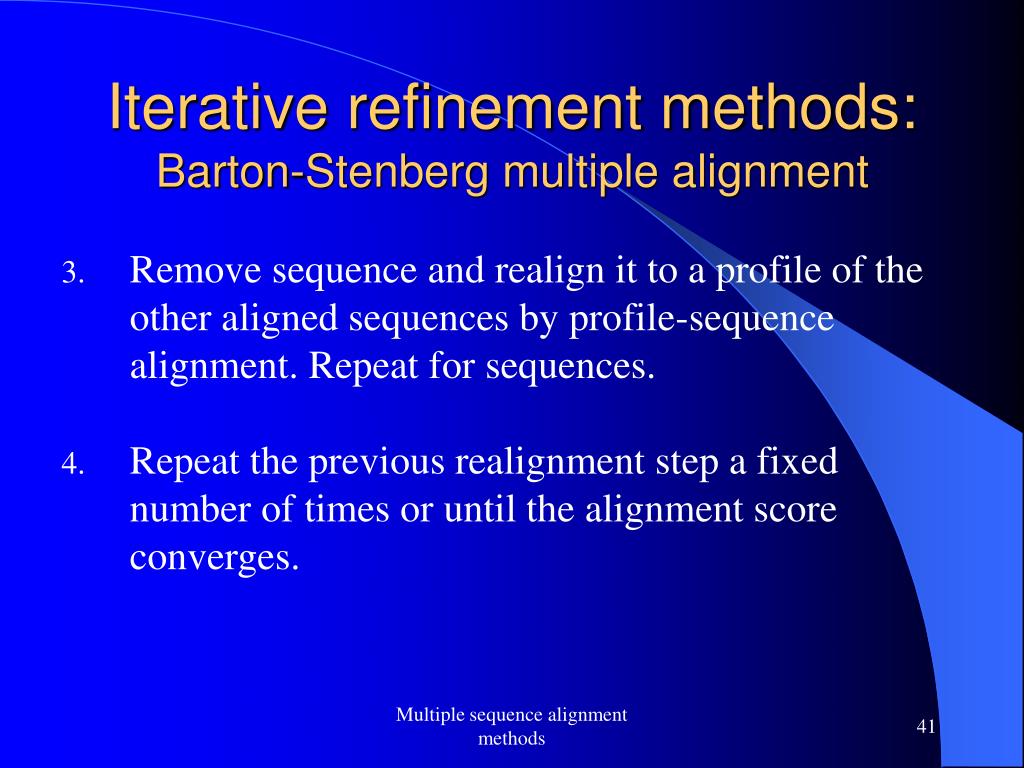 Iterative refinement methods:
Barton-Stenberg multiple alignment

3. Remove sequence and realign it to a profile of the other aligned sequences by profile-sequence alignment. Repeat for sequences.

4. Repeat the previous realignment step a fixed number of times or until the alignment score converges.

Multiple sequence alignment methods

41